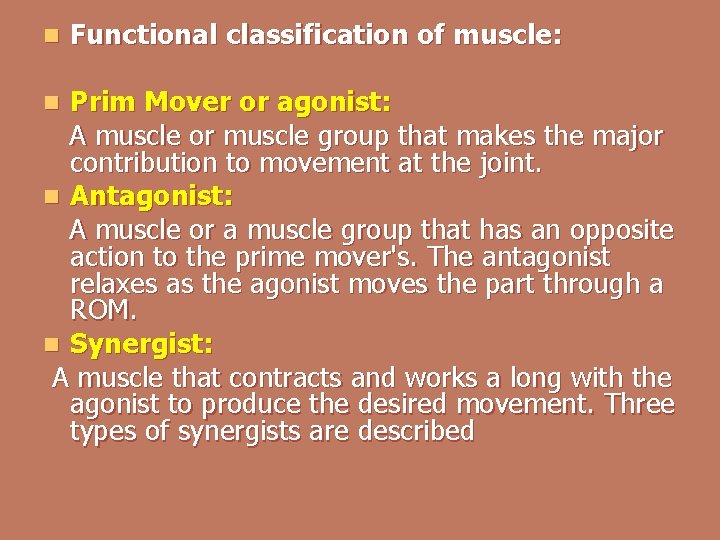 Functional classification of muscle:

Prim Mover or agonist:

A muscle or muscle group that makes the major contribution to movement at the joint.

Antagonist:

A muscle or a muscle group that has an opposite action to the prime mover's. The antagonist relaxes as the agonist moves the part through a ROM.

Synergist:

A muscle that contracts and works a long with the agonist to produce the desired movement. Three types of synergists are described